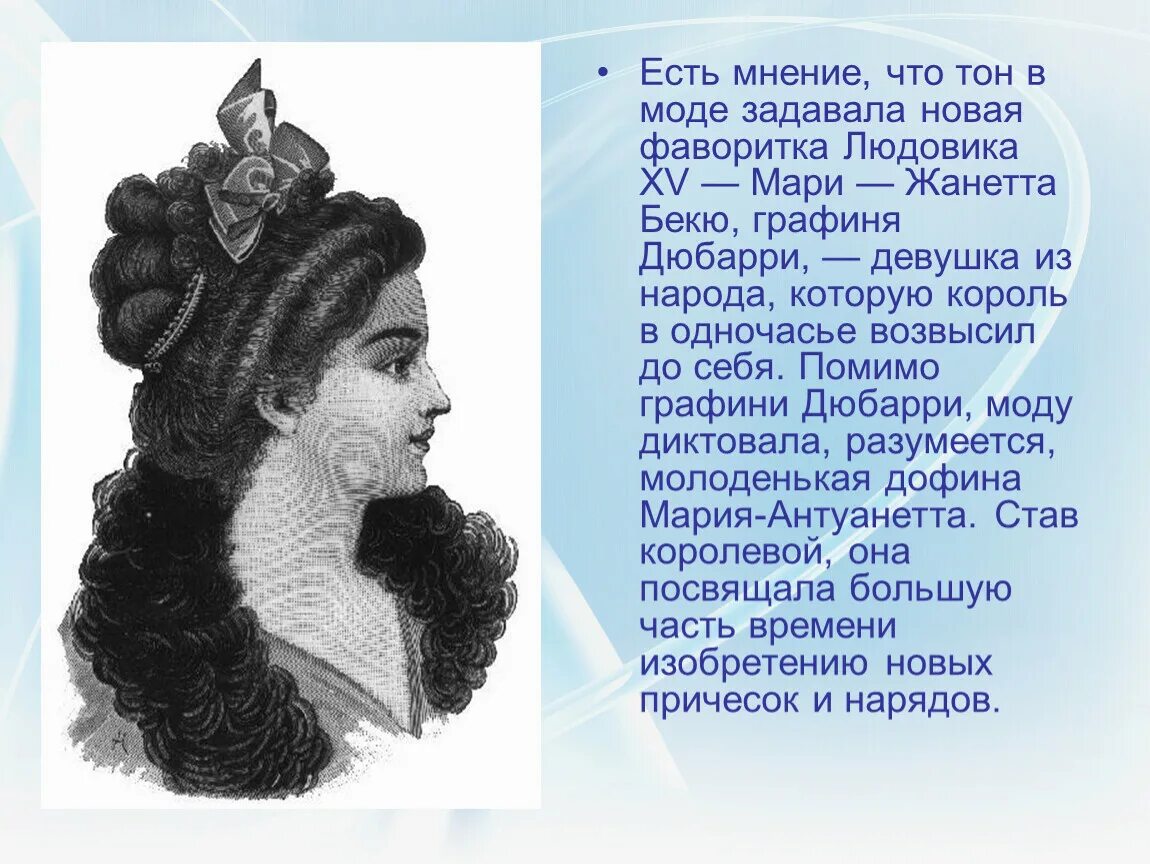 • Есть мнение, что тон в моде задавала новая фаворитка Людовика XV — Мари — Жанетта Бекю, графиня Дюбарри, — девушка из народа, которую король в одночасье возвысил до себя. Помимо графини Дюбарри, моду диктовала, разумеется, молоденькая дофина Мария-Антуанетта. Став королевой, она посвящала большую часть времени изобретению новых причесок и нарядов.